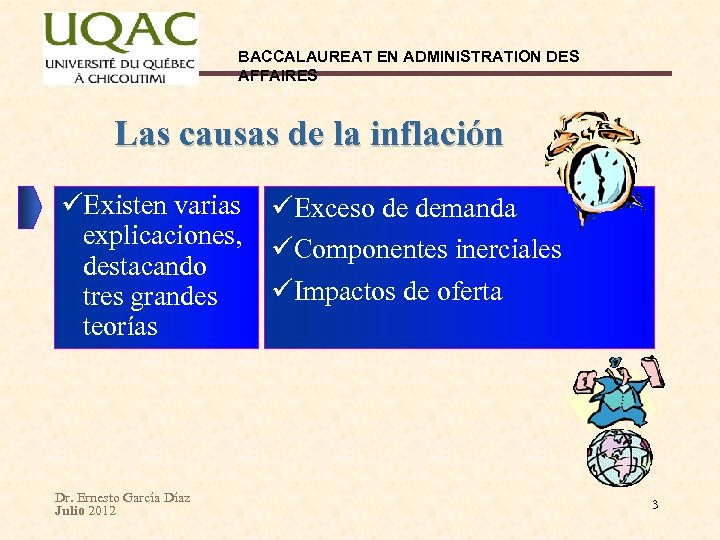 UQAC
UNIVERSITÉ DU QUÉBEC À CHICOUTIMI

BACCALAUREAT EN ADMINISTRATION DES AFFAIRES

Las causas de la inflación

✓Existen varias explicaciones, destacando tres grandes teorías

✓Exceso de demanda
✓Componentes inerciales
✓Impactos de oferta

Dr. Ernesto García Díaz
Julio 2012

3